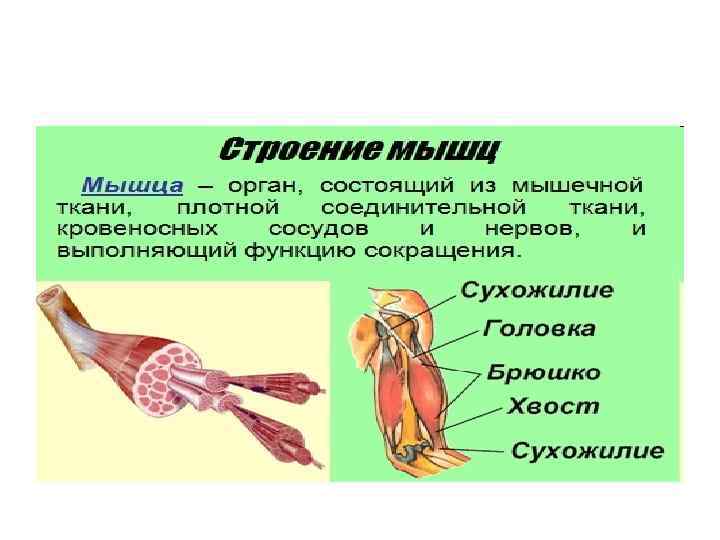 Строение мышц

Мышца – орган, состоящий из мышечной ткани, плотной соединительной ткани, кровеносных сосудов и нервов, и выполняющий функцию сокращения.

Сухожилие
Головка
Брюшко
Хвост
Сухожилие